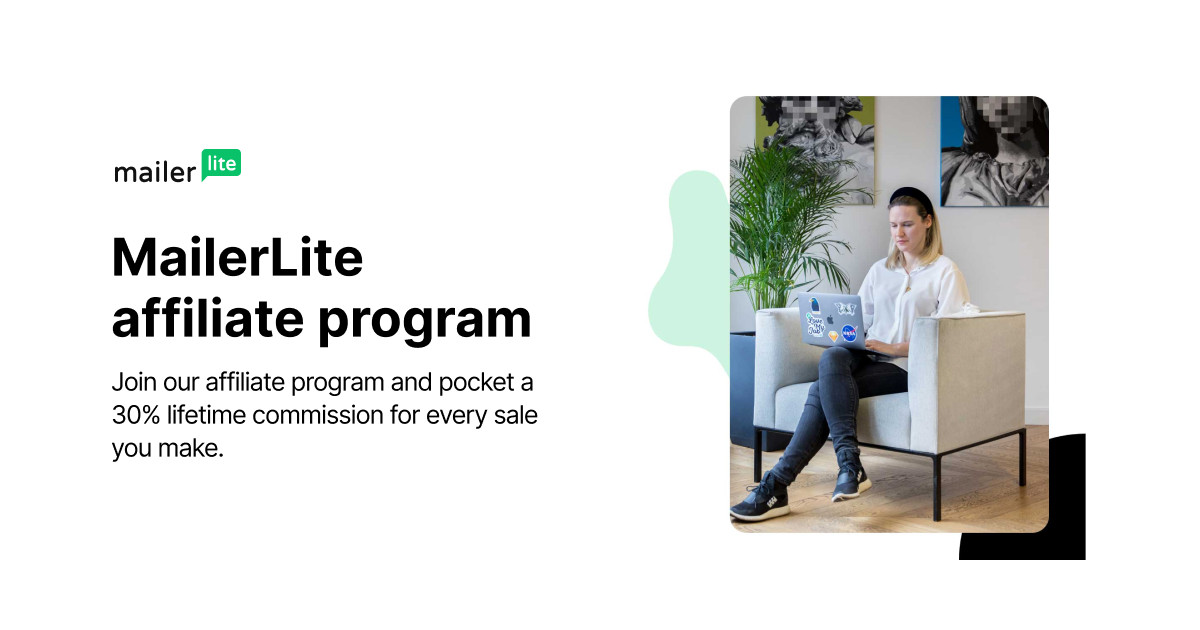 mailer lite

MailerLite affiliate program

Join our affiliate program and pocket a 30% lifetime commission for every sale you make.